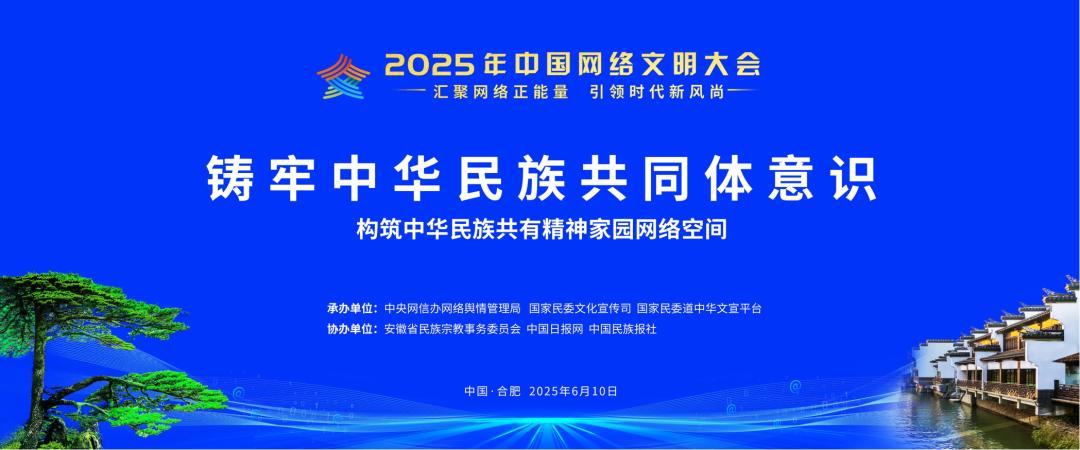 2025年中国网络文明大会

汇聚网络正能量 引领时代新风尚

铸牢中华民族共同体意识

构筑中华民族共有精神家园网络空间

承办单位：中央网信办网络舆情管理局 国家民委文化宣传司 国家民委道中华文宣平台

协办单位：安徽省民族宗教事务委员会 中国日报网 中国民族报社

中国·合肥 2025年6月10日